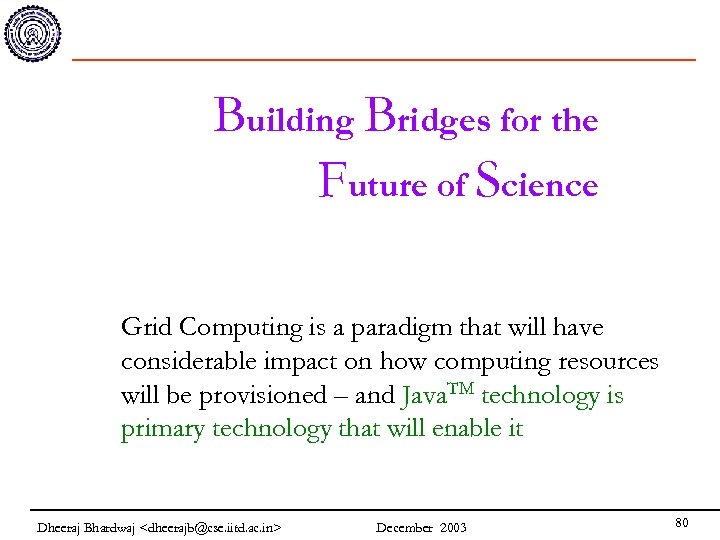 Building Bridges for the Future of Science

Grid Computing is a paradigm that will have considerable impact on how computing resources will be provisioned – and Java$^{TM}$ technology is primary technology that will enable it

Dheeraj Bhardwaj <dheerajb@cse.iitd.ac.in> December 2003 80